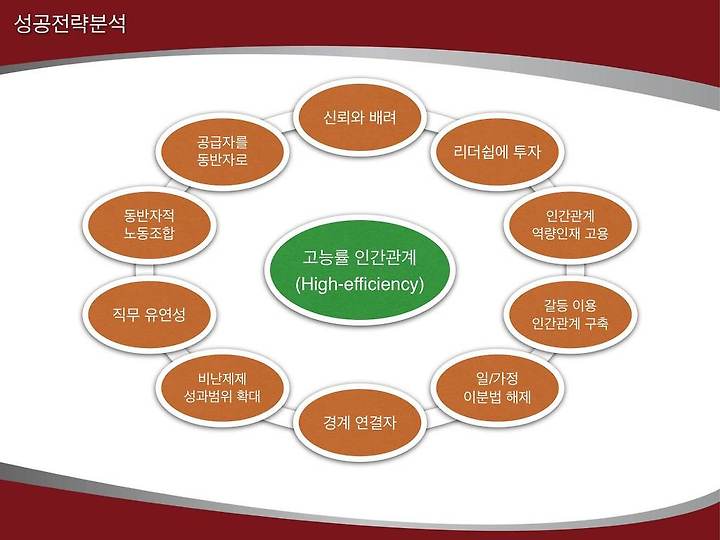 성공전략분석

고능률 인간관계
(High-efficiency)

신뢰와 배려

리더쉽에 투자

인간관계
역량인재 고용

갈등 이용
인간관계 구축

일/가정
이분법 해제

경계 연결자

비난제제
성과범위 확대

직무 유연성

동반자적
노동조합

공급자를
동반자로